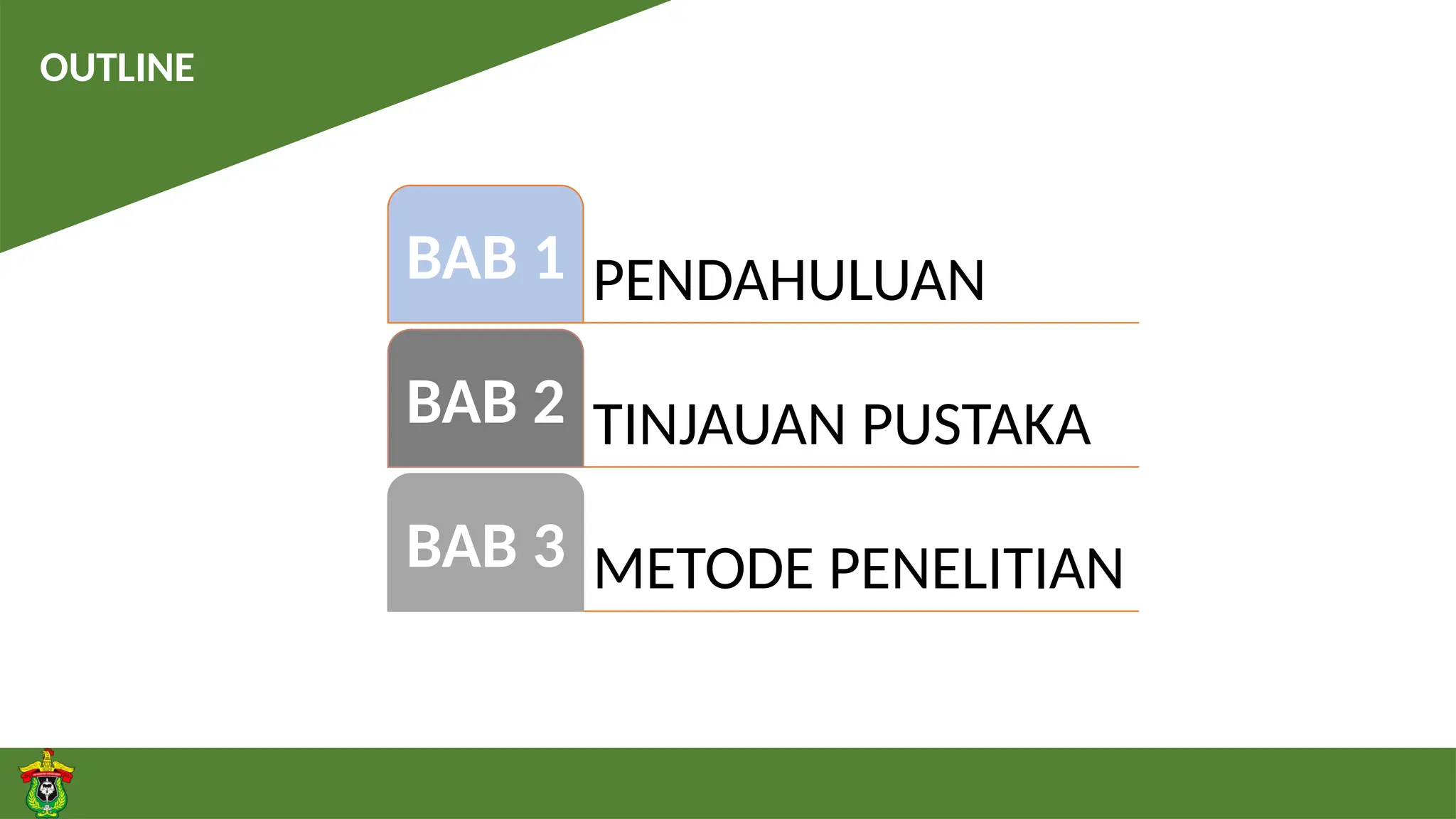 OUTLINE

BAB 1
PENDAHULUAN

BAB 2
TINJAUAN PUSTAKA

BAB 3
METODE PENELITIAN